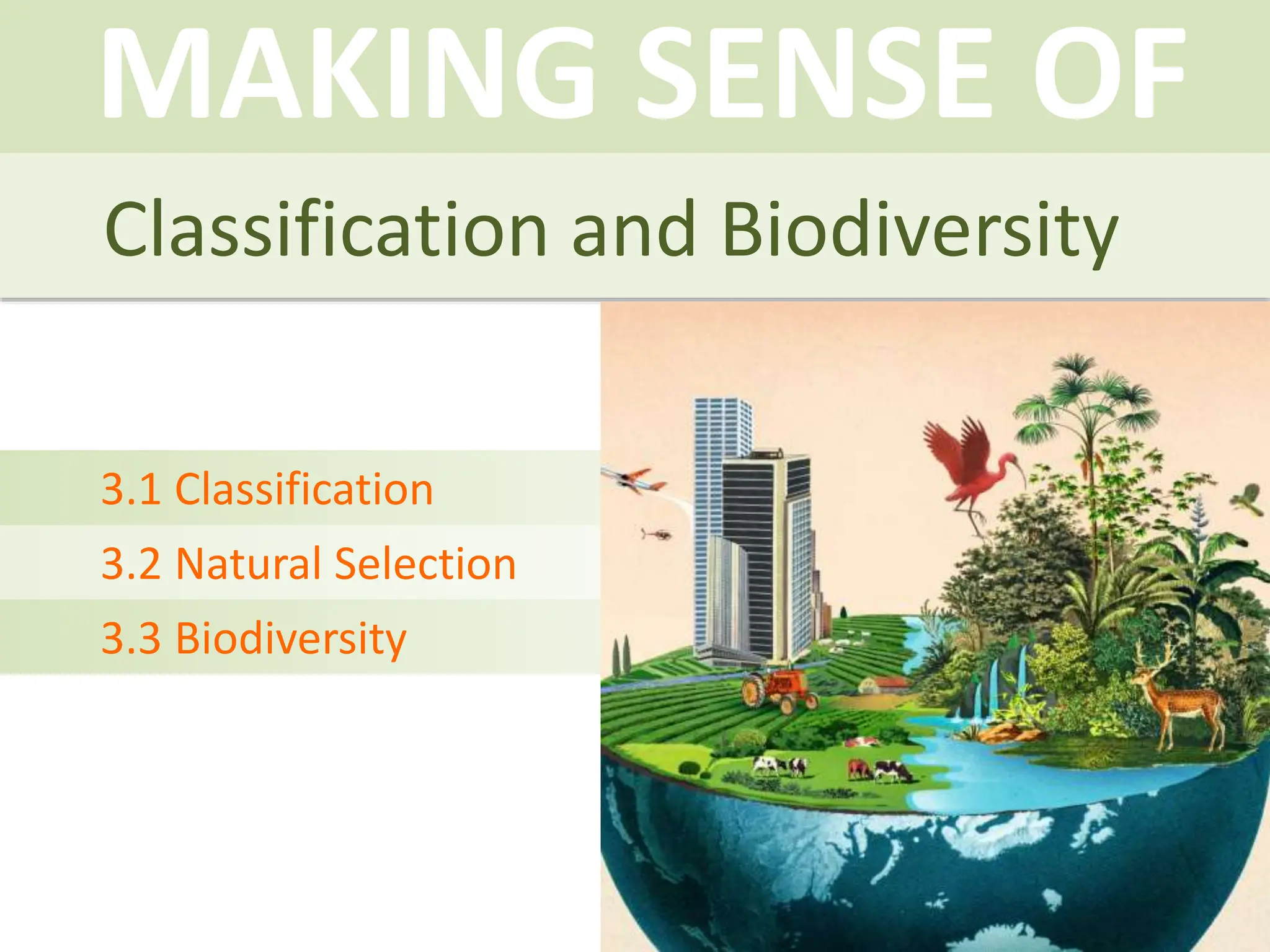 MAKING SENSE OF

Classification and Biodiversity

3.1 Classification

3.2 Natural Selection

3.3 Biodiversity